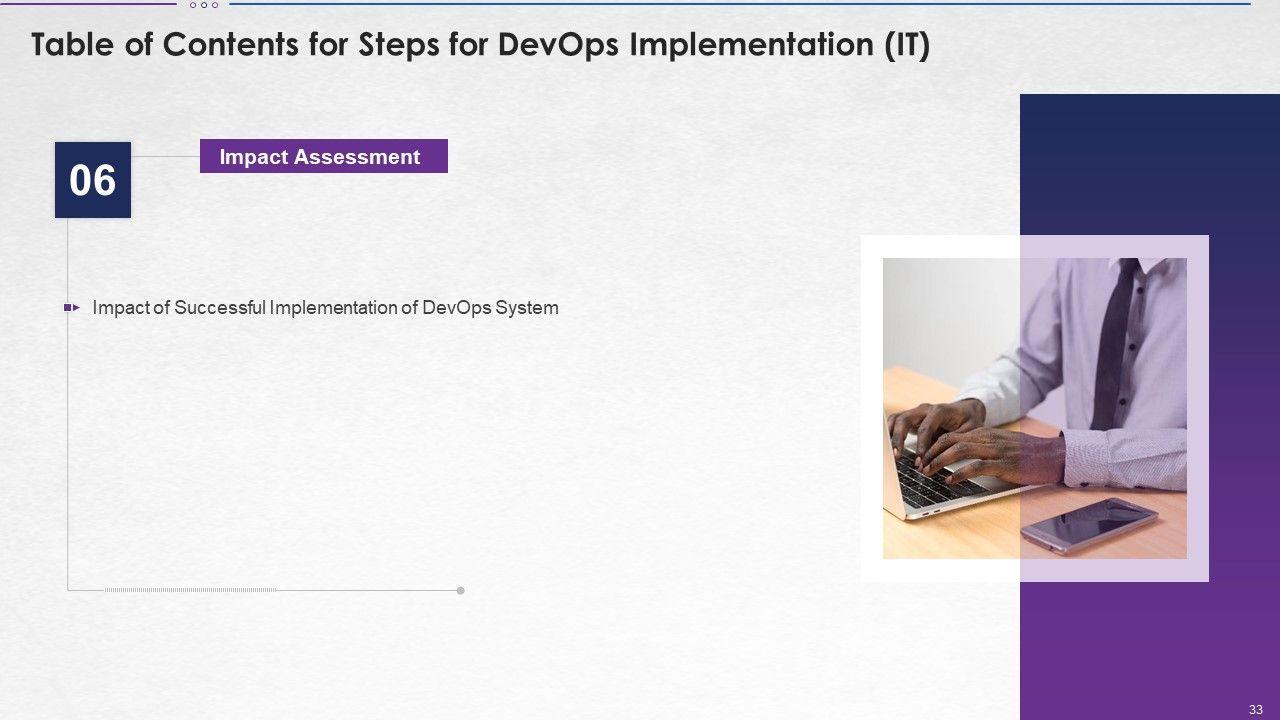 Table of Contents for Steps for DevOps Implementation (IT)

06

Impact Assessment

Impact of Successful Implementation of DevOps System

33